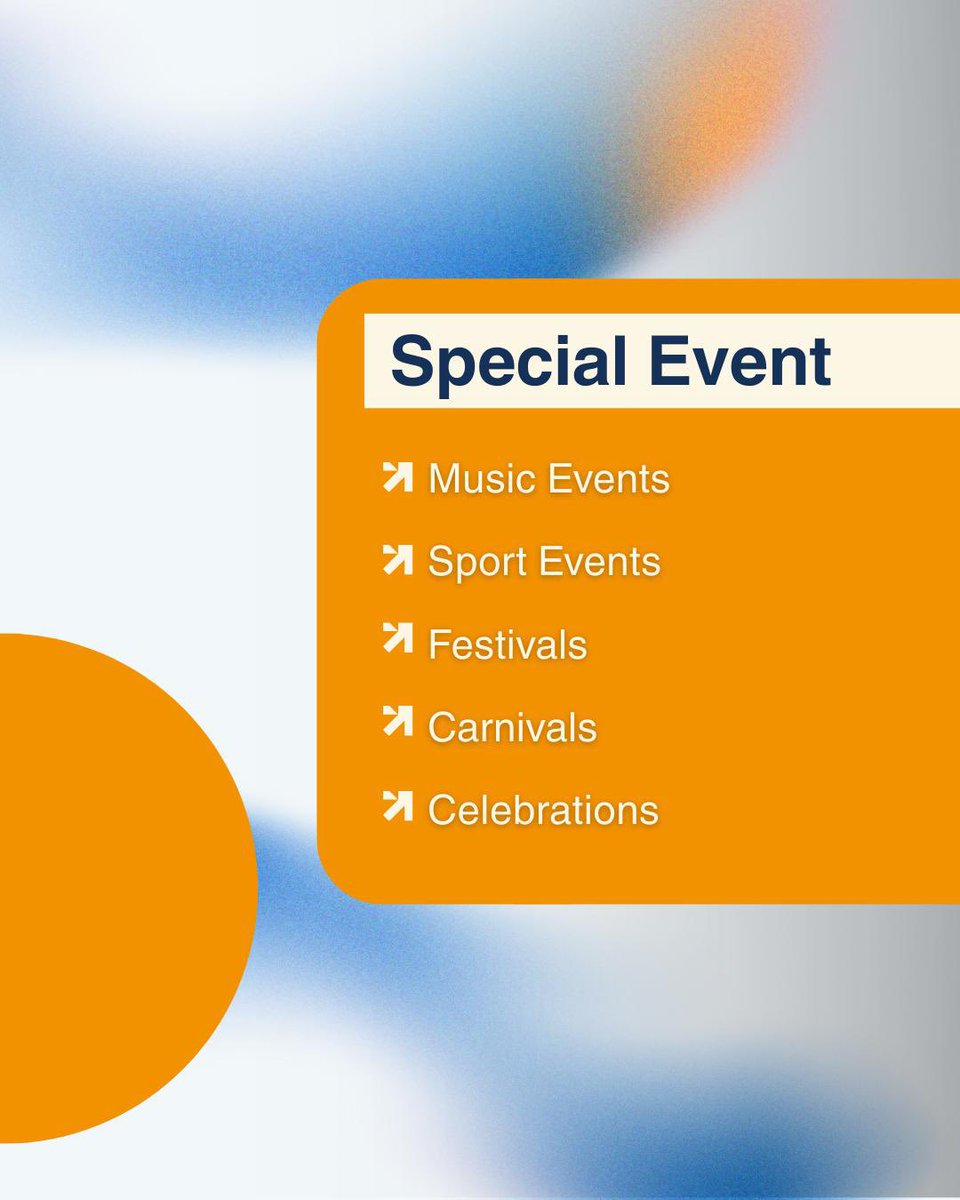 Special Event

Music Events

Sport Events

Festivals

Carnivals

Celebrations